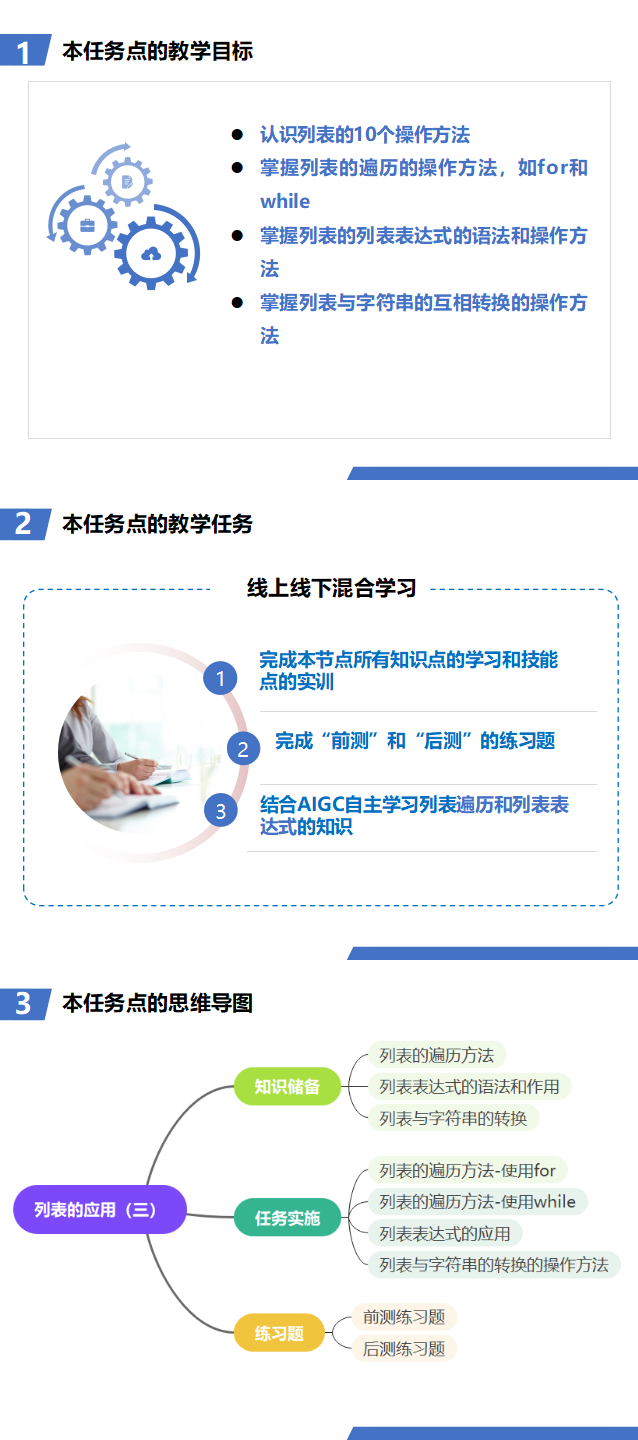 1 本任务点的教学目标

- 认识列表的10个操作方法
- 掌握列表的遍历的操作方法，如for和while
- 掌握列表的列表表达式的语法和操作方法
- 掌握列表与字符串的互相转换的操作方法

2 本任务点的教学任务

线上线下混合学习

1 完成本节点所有知识点的学习和技能点的实训

2 完成“前测”和“后测”的练习题

3 结合AIGC自主学习列表遍历和列表表达式的知识

3 本任务点的思维导图

列表的应用（三）

知识储备
列表的遍历方法
列表表达式的语法和作用
列表与字符串的转换

任务实施
列表的遍历方法-使用for
列表的遍历方法-使用while
列表表达式的应用
列表与字符串的转换的操作方法

练习题
前测练习题
后测练习题